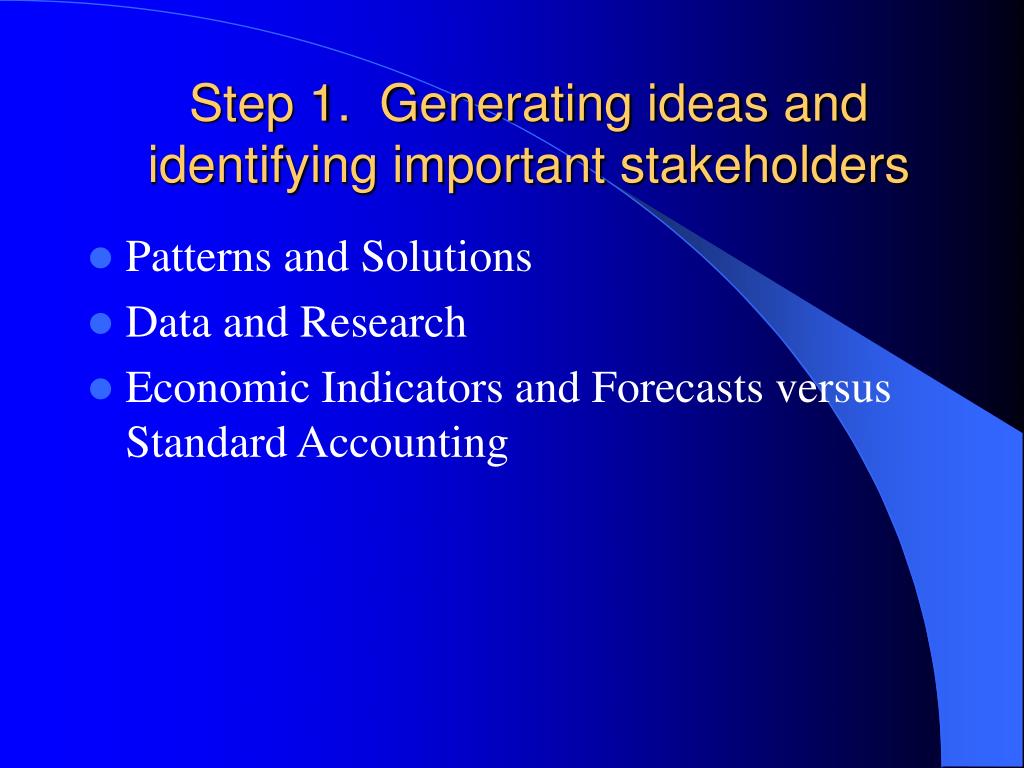 Step 1. Generating ideas and identifying important stakeholders

- Patterns and Solutions
- Data and Research
- Economic Indicators and Forecasts versus Standard Accounting